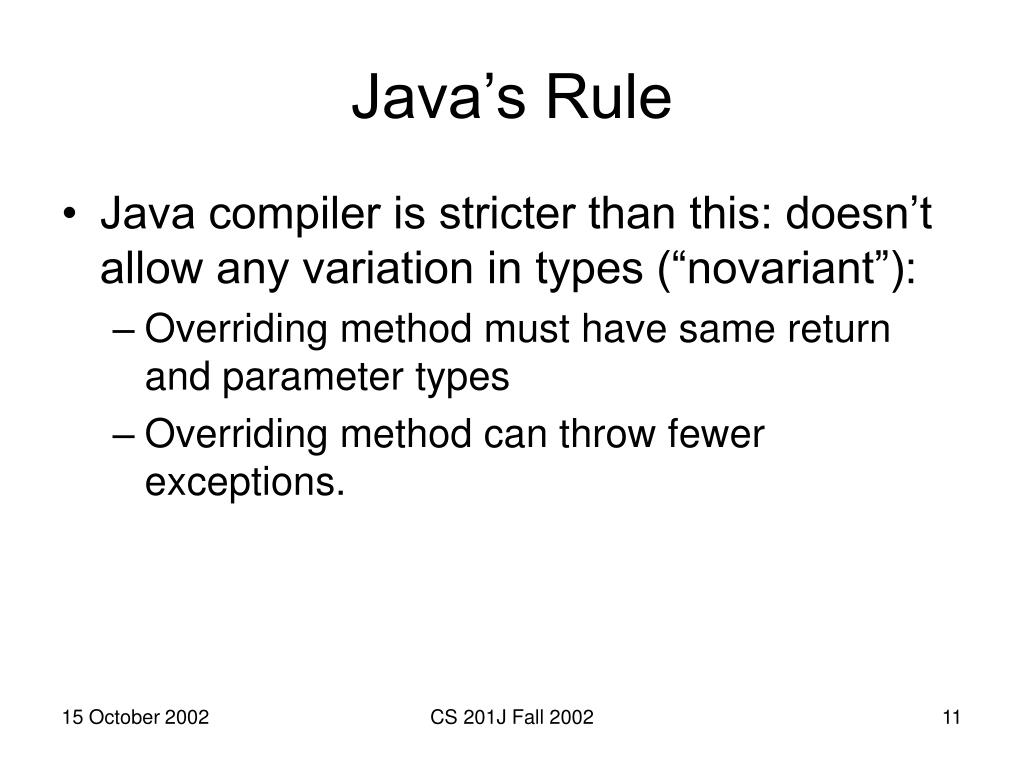 Java’s Rule

• Java compiler is stricter than this: doesn’t allow any variation in types (“novariant”):
– Overriding method must have same return and parameter types
– Overriding method can throw fewer exceptions.

15 October 2002
CS 201J Fall 2002
11